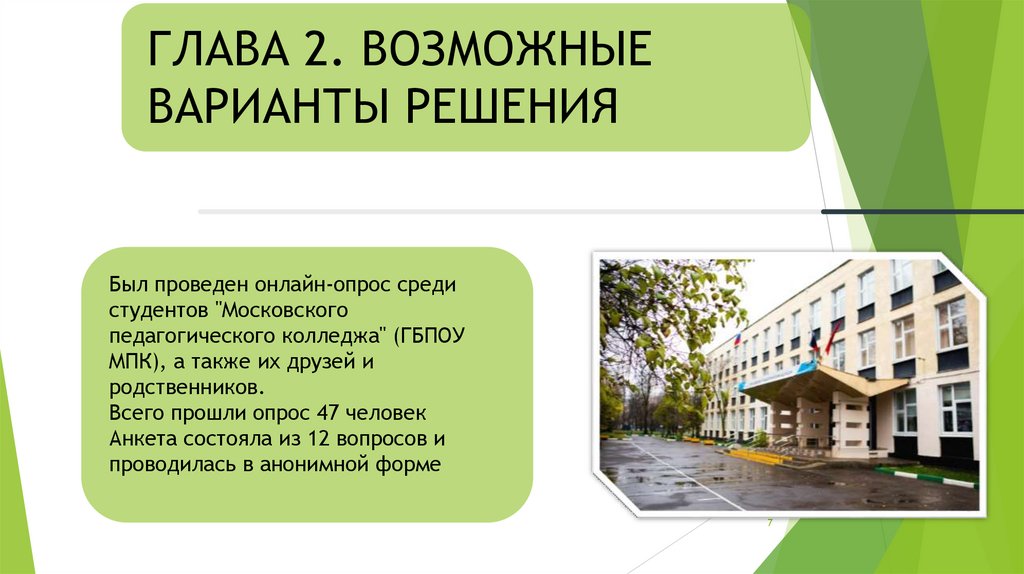 ГЛАВА 2. ВОЗМОЖНЫЕ ВАРИАНТЫ РЕШЕНИЯ

Был проведен онлайн-опрос среди студентов "Московского педагогического колледжа" (ГБПОУ МПК), а также их друзей и родственников.
Всего прошли опрос 47 человек
Анкета состояла из 12 вопросов и проводилась в анонимной форме

7